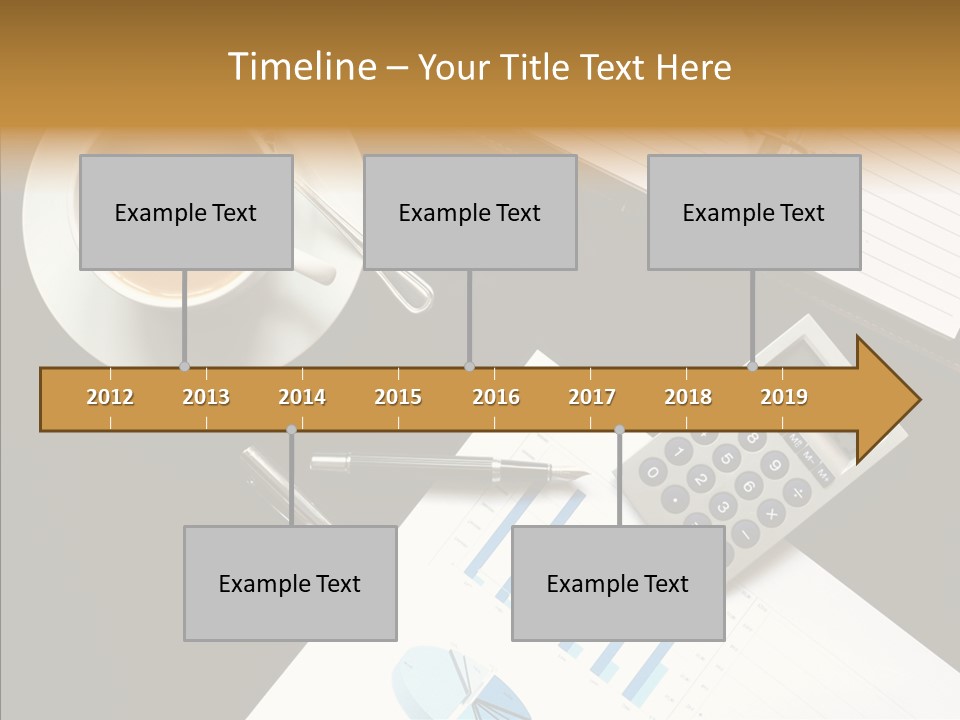 Timeline – Your Title Text Here

Example Text

Example Text

Example Text

2012 2013 2014 2015 2016 2017 2018 2019

Example Text

Example Text